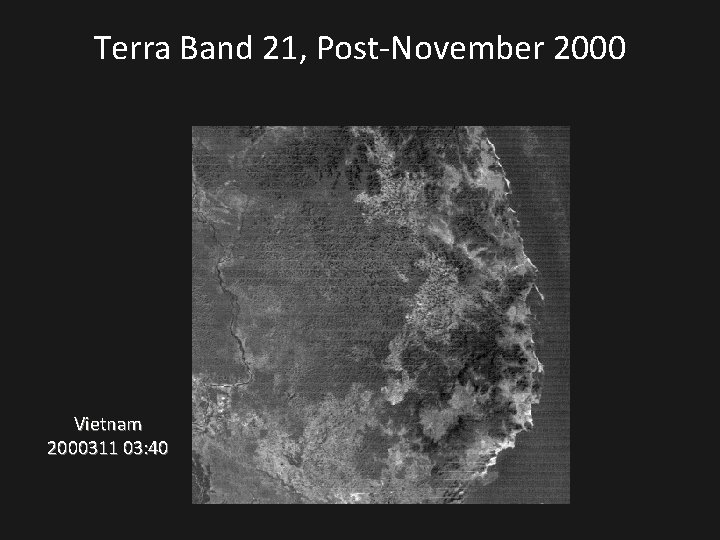 Terra Band 21, Post-November 2000

Vietnam
2000311 03:40